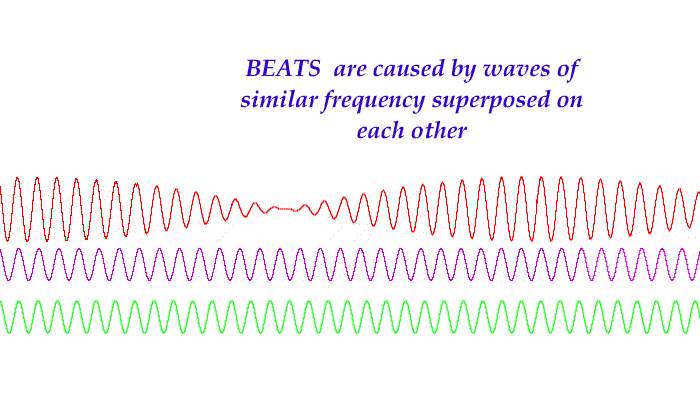 BEATS are caused by waves of similar frequency superposed on each other